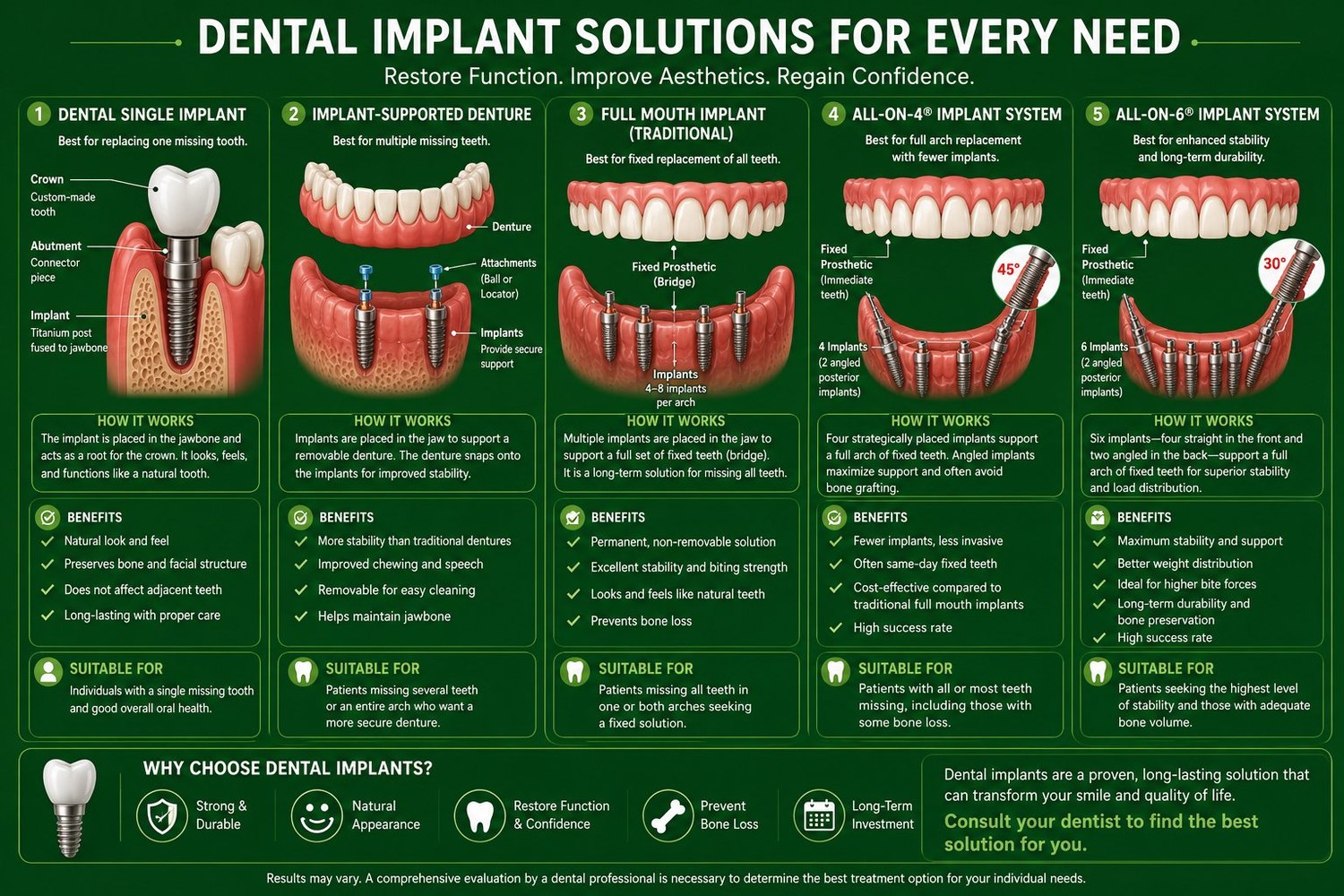 DENTAL IMPLANT SOLUTIONS FOR EVERY NEED

Restore Function. Improve Aesthetics. Regain Confidence.

1 DENTAL SINGLE IMPLANT

Best for replacing one missing tooth.

Crown
Custom-made tooth

Abutment
Connector piece

Implant
Titanium post fused to jawbone

HOW IT WORKS
The implant is placed in the jawbone and acts as a root for the crown. It looks, feels, and functions like a natural tooth.

BENEFITS
Natural look and feel
Preserves bone and facial structure
Does not affect adjacent teeth
Long-lasting with proper care

SUITABLE FOR
Individuals with a single missing tooth and good overall oral health.

2 IMPLANT-SUPPORTED DENTURE

Best for multiple missing teeth.

Denture

Attachments
(Ball or Locator)

Implants
Provide secure support

HOW IT WORKS
Implants are placed in the jaw to support a removable denture. The denture snaps onto the implants for improved stability.

BENEFITS
More stability than traditional dentures
Improved chewing and speech
Removable for easy cleaning
Helps maintain jawbone

SUITABLE FOR
Patients missing several teeth or an entire arch who want a more secure denture.

3 FULL MOUTH IMPLANT (TRADITIONAL)

Best for fixed replacement of all teeth.

Fixed Prosthetic (Bridge)

Implants
4–8 implants per arch

HOW IT WORKS
Multiple implants are placed in the jaw to support a full set of fixed teeth (bridge). It is a long-term solution for missing all teeth.

BENEFITS
Permanent, non-removable solution
Excellent stability and biting strength
Looks and feels like natural teeth
Prevents bone loss

SUITABLE FOR
Patients missing all teeth in one or both arches seeking a fixed solution.

4 ALL-ON-4® IMPLANT SYSTEM

Best for full arch replacement with fewer implants.

Fixed Prosthetic (Immediate teeth)

45°

4 Implants
(2 angled posterior implants)

HOW IT WORKS
Four strategically placed implants support a full arch of fixed teeth. Angled implants maximize support and often avoid bone grafting.

BENEFITS
Fewer implants, less invasive
Often same-day fixed teeth
Cost-effective compared to traditional full mouth implants
High success rate

SUITABLE FOR
Patients with all or most teeth missing, including those with some bone loss.

5 ALL-ON-6® IMPLANT SYSTEM

Best for enhanced stability and long-term durability.

Fixed Prosthetic (Immediate teeth)

30°

6 Implants
(2 angled posterior implants)

HOW IT WORKS
Six implants—four straight in the front and two angled in the back—support a full arch of fixed teeth for superior stability and load distribution.

BENEFITS
Maximum stability and support
Better weight distribution
Ideal for higher bite forces
Long-term durability and bone preservation
High success rate

SUITABLE FOR
Patients seeking the highest level of stability and those with adequate bone volume.

WHY CHOOSE DENTAL IMPLANTS?

Strong & Durable
Natural Appearance
Restore Function & Confidence
Prevent Bone Loss
Long-Term Investment

Dental implants are a proven, long-lasting solution that can transform your smile and quality of life.
Consult your dentist to find the best solution for you.

Results may vary. A comprehensive evaluation by a dental professional is necessary to determine the best treatment option for your individual needs.